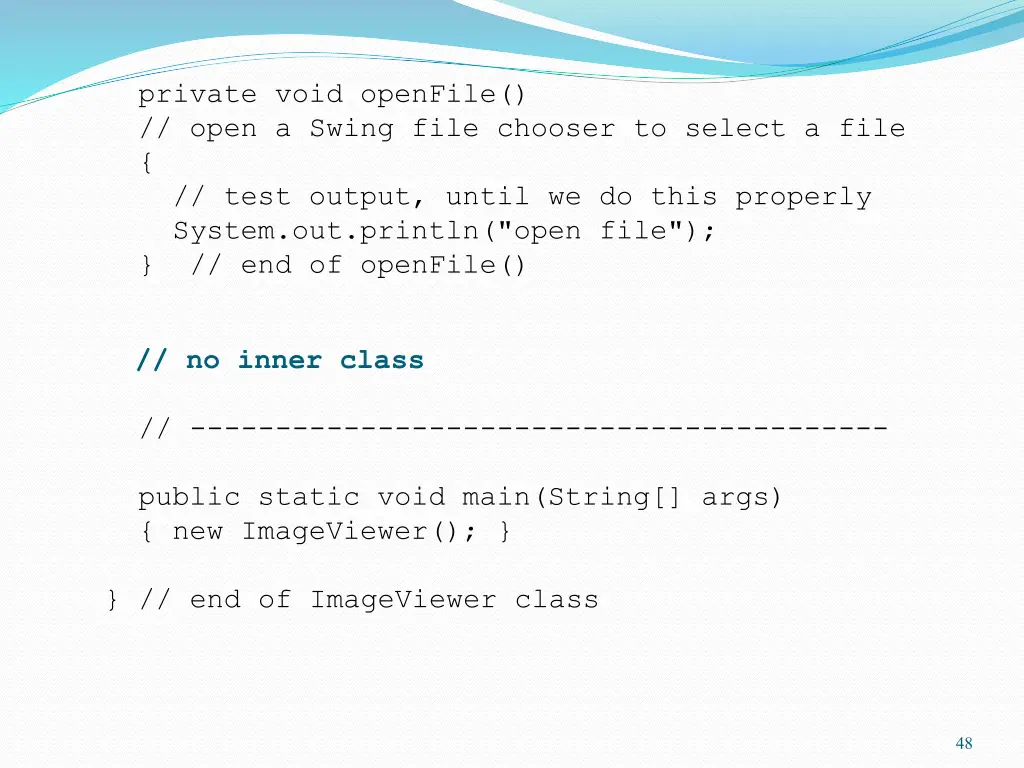 private void openFile()
// open a Swing file chooser to select a file
{
  // test output, until we do this properly
  System.out.println("open file");
}  // end of openFile()

// no inner class

// -----------------------------------------

public static void main(String[] args)
{ new ImageViewer(); }

} // end of ImageViewer class

48